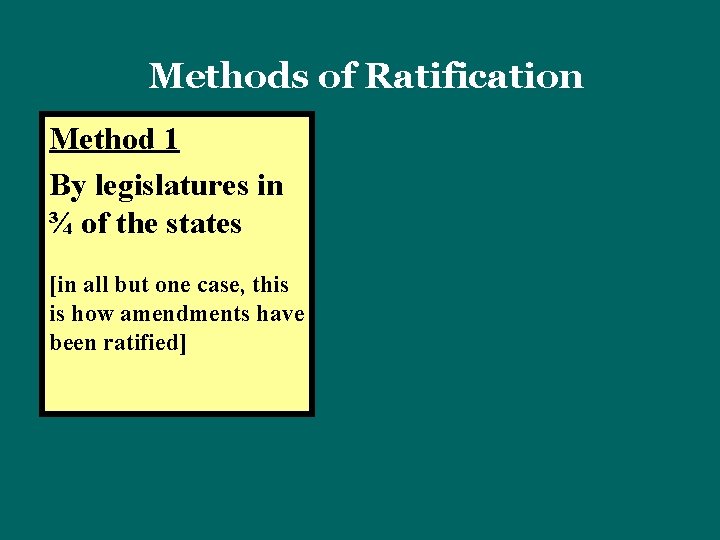 Methods of Ratification

Method 1

By legislatures in ¾ of the states

[in all but one case, this is how amendments have been ratified]